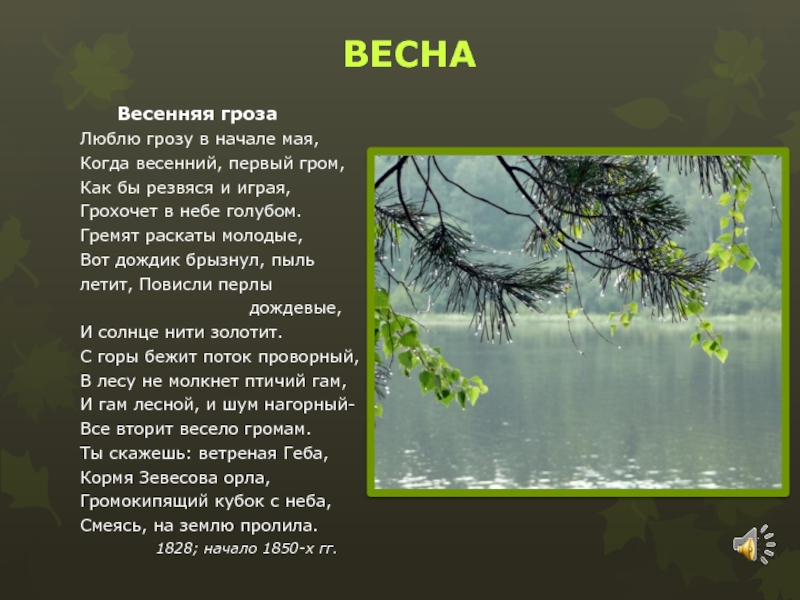 ВЕСНА

Весенняя гроза
Люблю грозу в начале мая,
Когда весенний, первый гром,
Как бы резвяся и играя,
Грохочет в небе голубом.
Гремят раскаты молодые,
Вот дождик брызнул, пыль летит, Повисли перлы дождевые,
И солнце нити золотит.
С горы бежит поток проворный,
В лесу не молкнет птичий гам,
И гам лесной, и шум нагорный-
Все вторит весело громам.
Ты скажешь: ветреная Геба,
Кормя Зевесова орла,
Громокипящий кубок с неба,
Смеясь, на землю пролила.
1828; начало 1850-х гг.